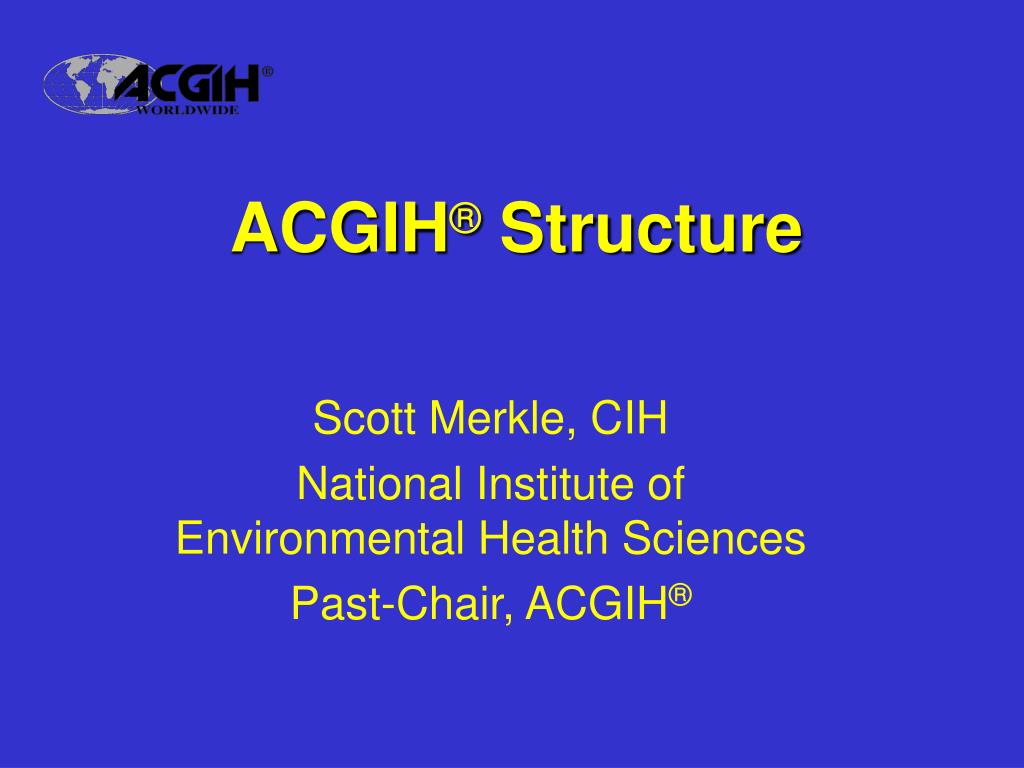 ACGIH®
WORLDWIDE

ACGIH® Structure

Scott Merkle, CIH

National Institute of Environmental Health Sciences

Past-Chair, ACGIH®